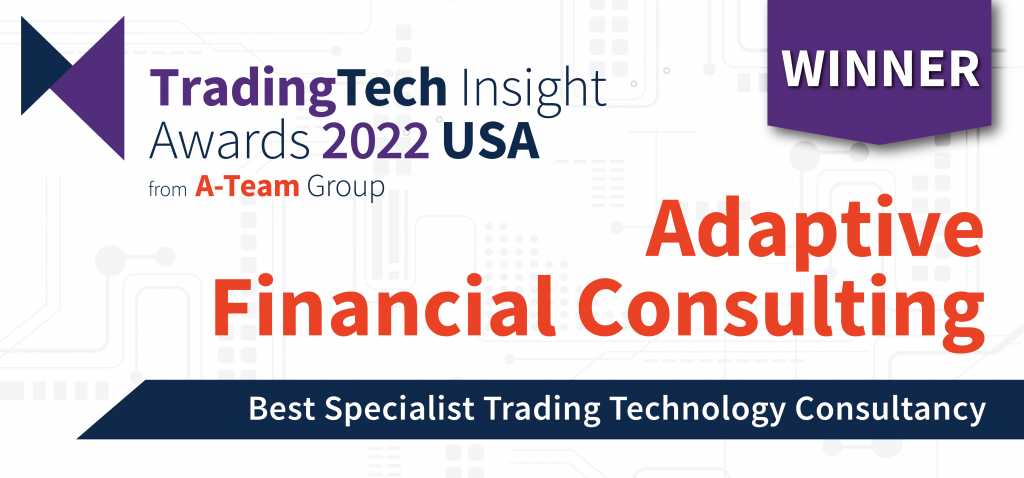 TradingTech Insight Awards 2022 USA
from A-Team Group

WINNER

Adaptive Financial Consulting

Best Specialist Trading Technology Consultancy